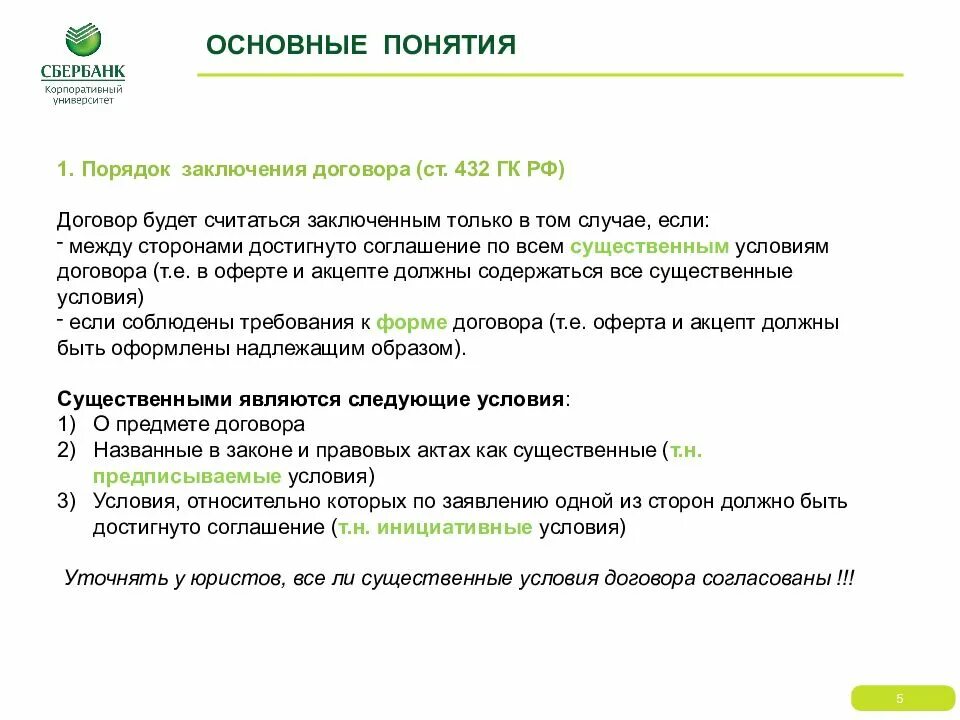 СБЕРБАНК
Корпоративный университет

ОСНОВНЫЕ ПОНЯТИЯ

1. Порядок заключения договора (ст. 432 ГК РФ)

Договор будет считаться заключенным только в том случае, если:
- между сторонами достигнуто соглашение по всем существенным условиям договора (т.е. в оферте и акцепте должны содержаться все существенные условия)
- если соблюдены требования к форме договора (т.е. оферта и акцепт должны быть оформлены надлежащим образом).

Существенными являются следующие условия:
1) О предмете договора
2) Названные в законе и правовых актах как существенные (т.н. предписываемые условия)
3) Условия, относительно которых по заявлению одной из сторон должно быть достигнуто соглашение (т.н. инициативные условия)

Уточнять у юристов, все ли существенные условия договора согласованы !!!

5